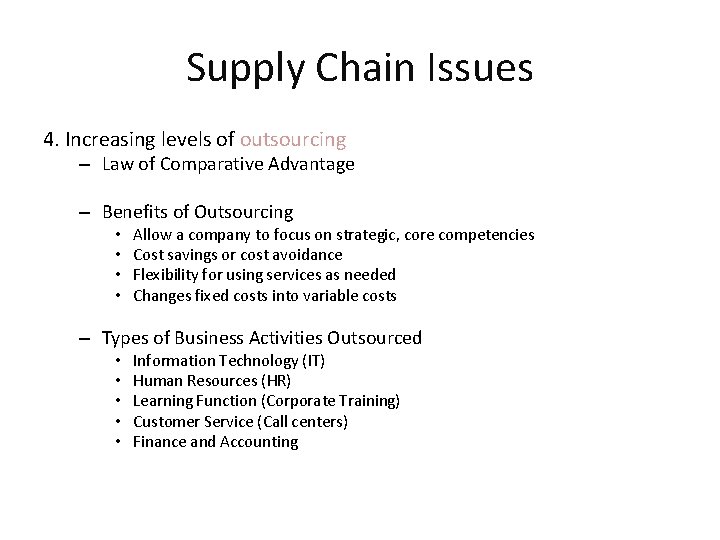 Supply Chain Issues

4. Increasing levels of outsourcing

– Law of Comparative Advantage

– Benefits of Outsourcing

• Allow a company to focus on strategic, core competencies
• Cost savings or cost avoidance
• Flexibility for using services as needed
• Changes fixed costs into variable costs

– Types of Business Activities Outsourced

• Information Technology (IT)
• Human Resources (HR)
• Learning Function (Corporate Training)
• Customer Service (Call centers)
• Finance and Accounting